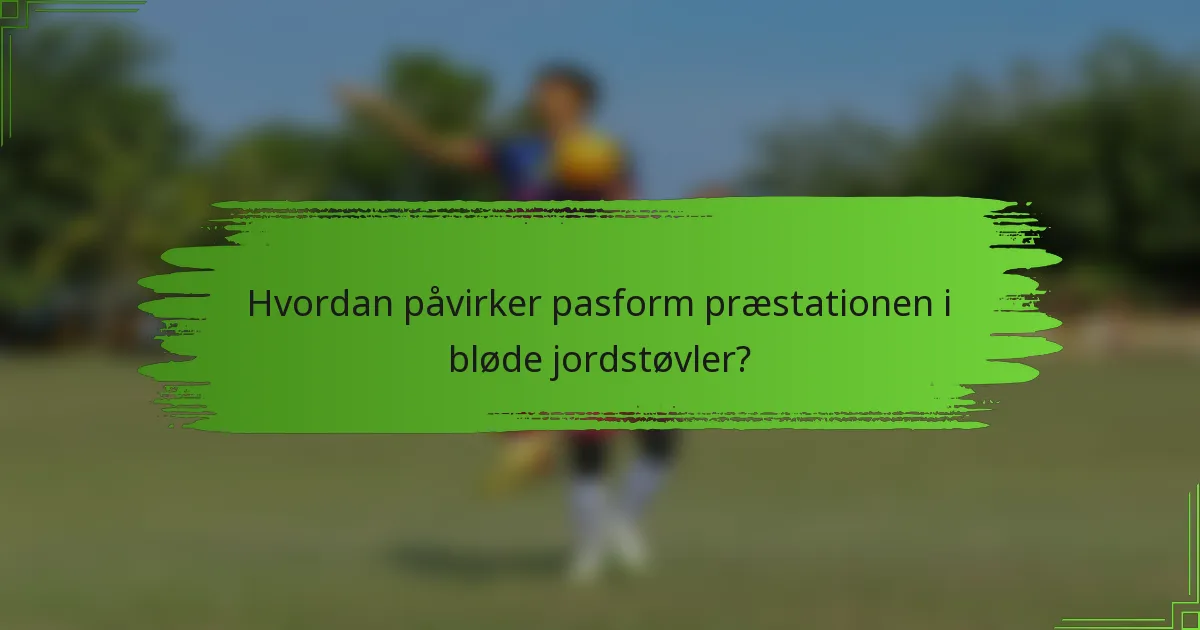 Hvordan påvirker pasform præstationen i bløde jordstøvler?